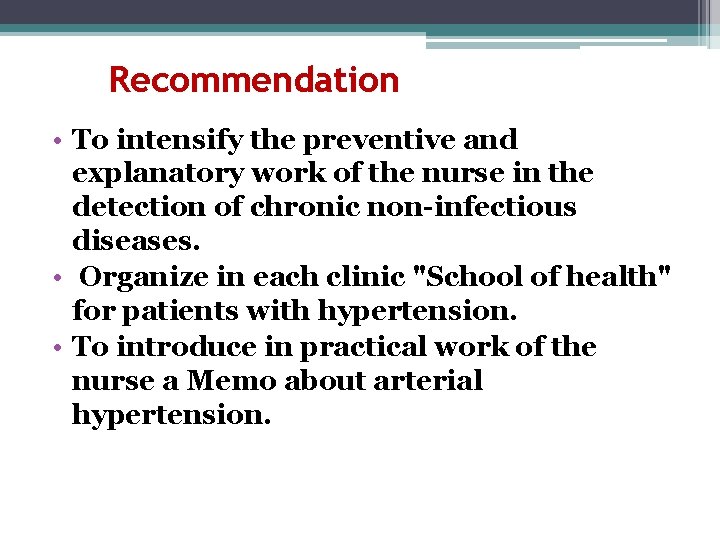 Recommendation

• To intensify the preventive and explanatory work of the nurse in the detection of chronic non-infectious diseases.
• Organize in each clinic "School of health" for patients with hypertension.
• To introduce in practical work of the nurse a Memo about arterial hypertension.